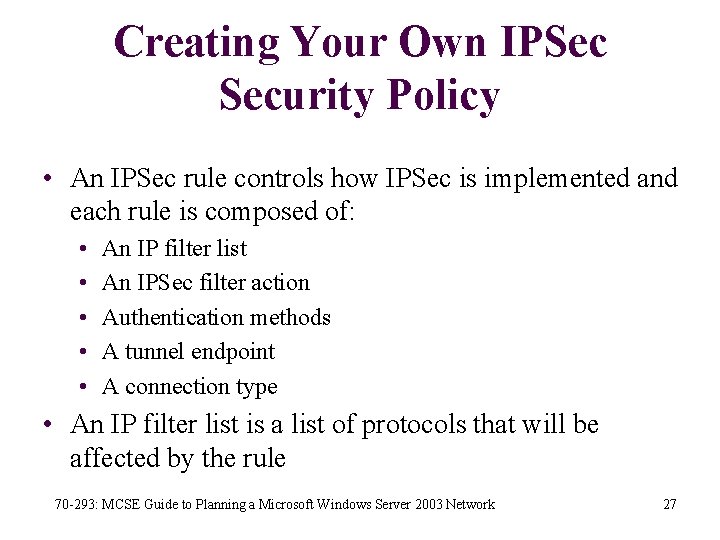 Creating Your Own IPSec Security Policy

• An IPSec rule controls how IPSec is implemented and each rule is composed of:
  • An IP filter list
  • An IPSec filter action
  • Authentication methods
  • A tunnel endpoint
  • A connection type
• An IP filter list is a list of protocols that will be affected by the rule

70-293: MCSE Guide to Planning a Microsoft Windows Server 2003 Network

27